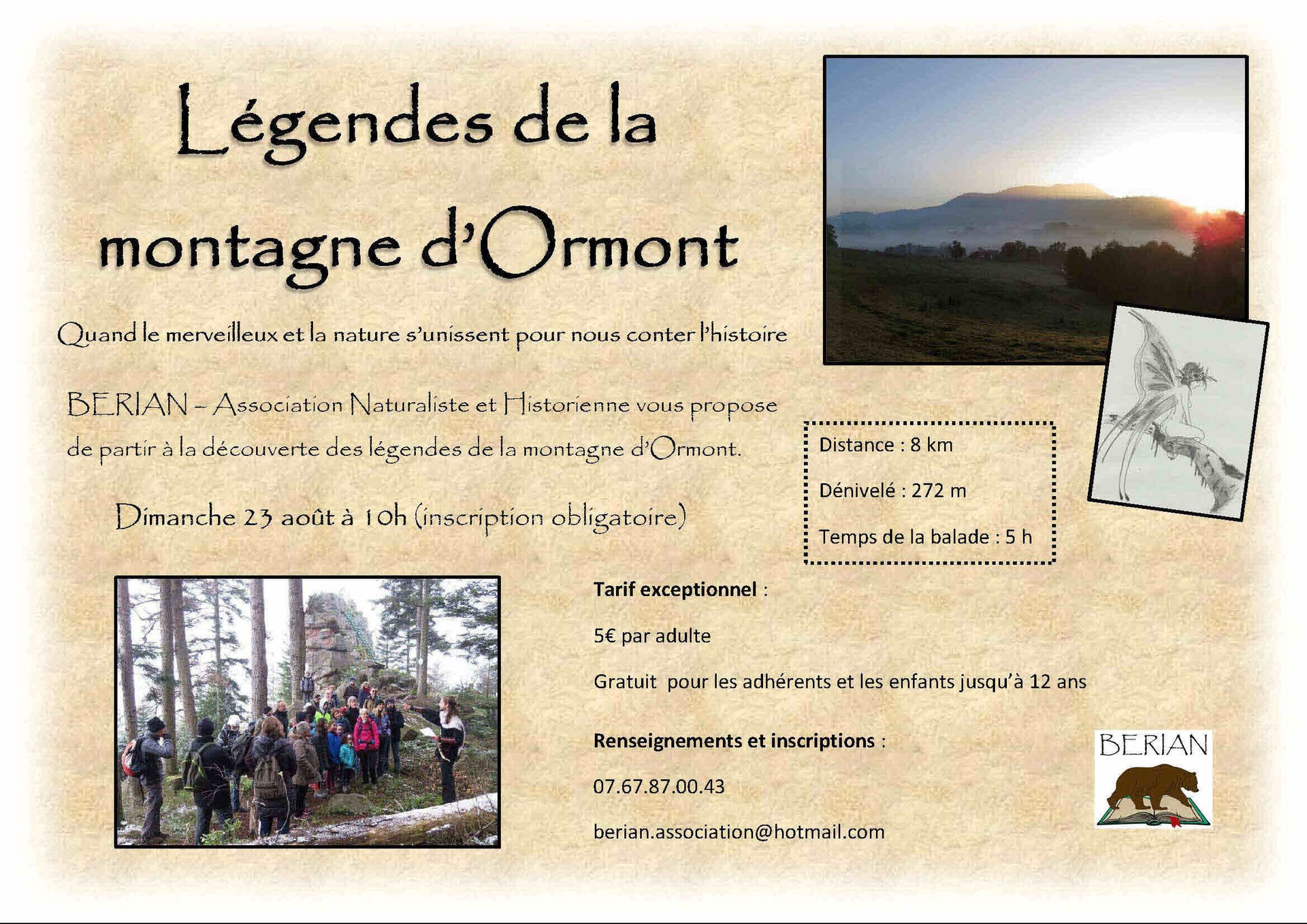 Légendes de la montagne d'Ormont

Quand le merveilleux et la nature s'unissent pour nous conter l'histoire

BERIAN – Association Naturaliste et Historienne vous propose de partir à la découverte des légendes de la montagne d'Ormont.

Dimanche 23 août à 10h (inscription obligatoire)

Distance : 8 km

Dénivelé : 272 m

Temps de la balade : 5 h

Tarif exceptionnel :

5€ par adulte

Gratuit pour les adhérents et les enfants jusqu'à 12 ans

Renseignements et inscriptions :

07.67.87.00.43

berian.association@hotmail.com

BERIAN